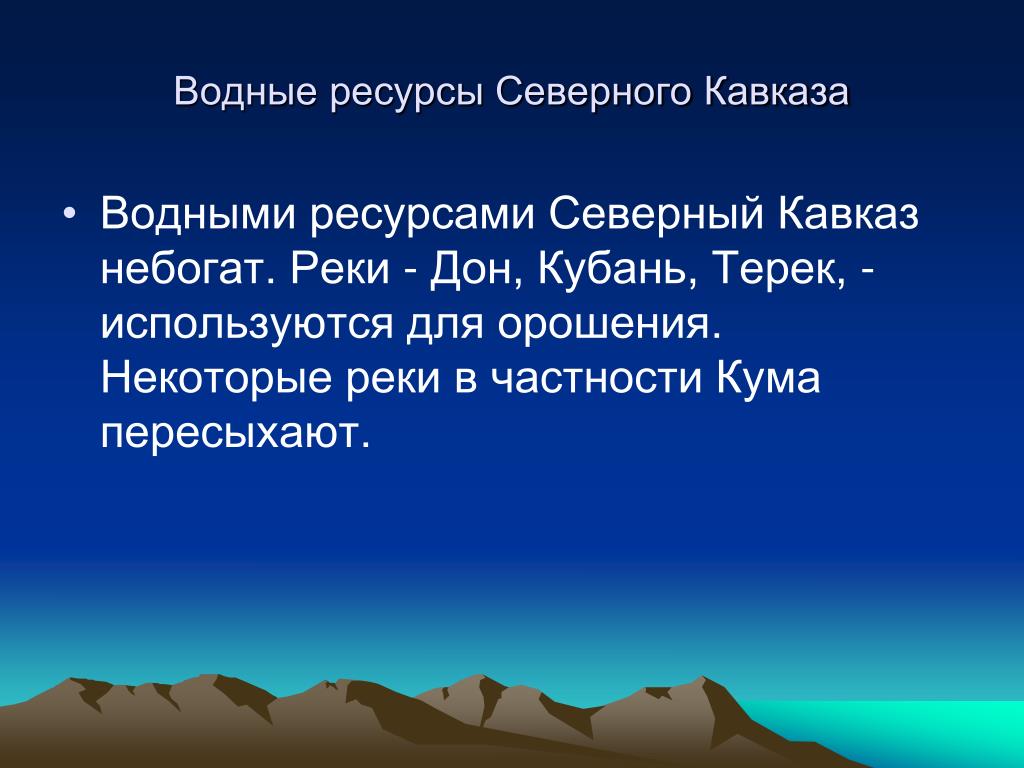 Водные ресурсы Северного Кавказа

• Водными ресурсами Северный Кавказ небогат. Реки - Дон, Кубань, Терек, - используются для орошения. Некоторые реки в частности Кума пересыхают.